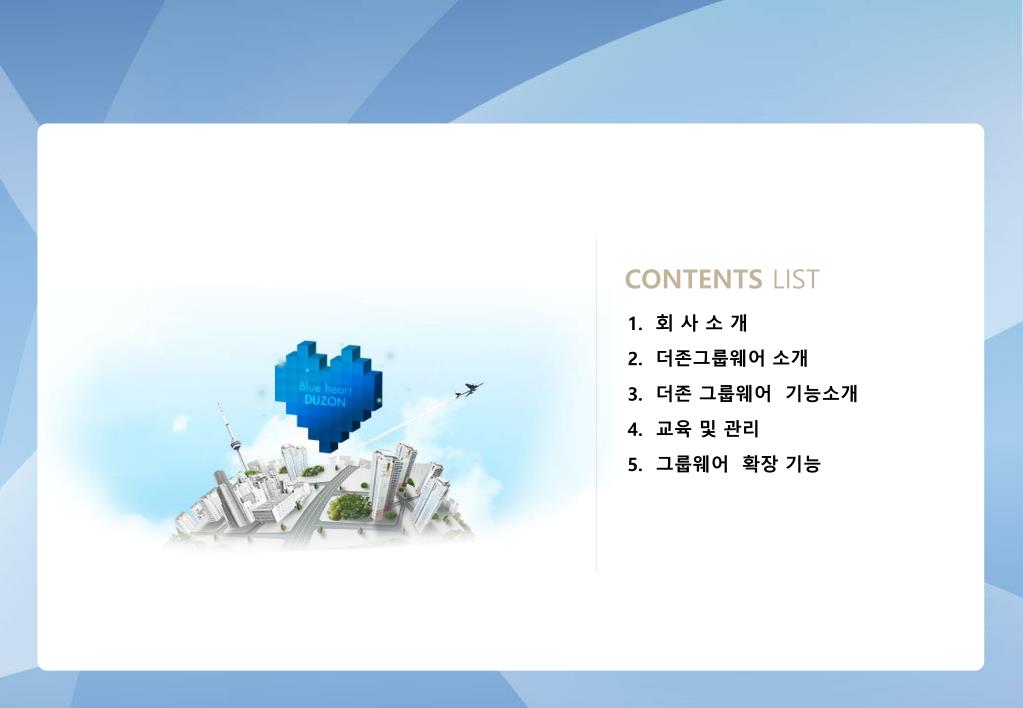 Blue heart
DUZON

CONTENTS LIST

1. 회 사 소 개
2. 더존그룹웨어 소개
3. 더존 그룹웨어 기능소개
4. 교육 및 관리
5. 그룹웨어 확장 기능